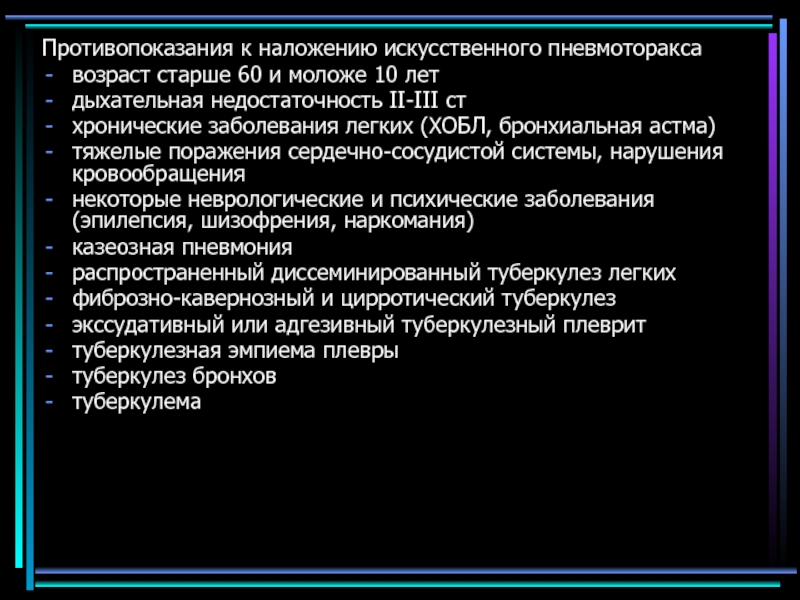 Противопоказания к наложению искусственного пневмоторакса
- возраст старше 60 и моложе 10 лет
- дыхательная недостаточность II-III ст
- хронические заболевания легких (ХОБЛ, бронхиальная астма)
- тяжелые поражения сердечно-сосудистой системы, нарушения кровообращения
- некоторые неврологические и психические заболевания (эпилепсия, шизофрения, наркомания)
- казеозная пневмония
- распространенный диссеминированный туберкулез легких
- фиброзно-кавернозный и цирротический туберкулез
- экссудативный или адгезивный туберкулезный плеврит
- туберкулезная эмпиема плевры
- туберкулез бронхов
- туберкулема